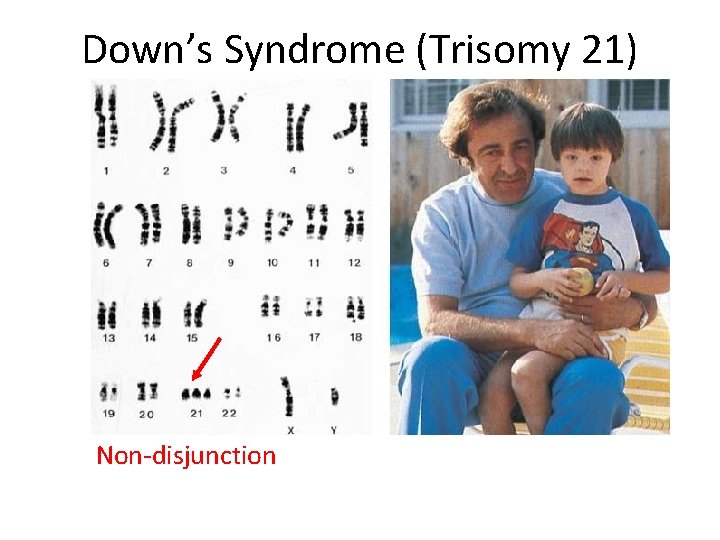 Down's Syndrome (Trisomy 21)

1 2 3 4 5

6 7 8 9 10 11 12

13 14 15 16 17 18

19 20 21 22 X Y

Non-disjunction